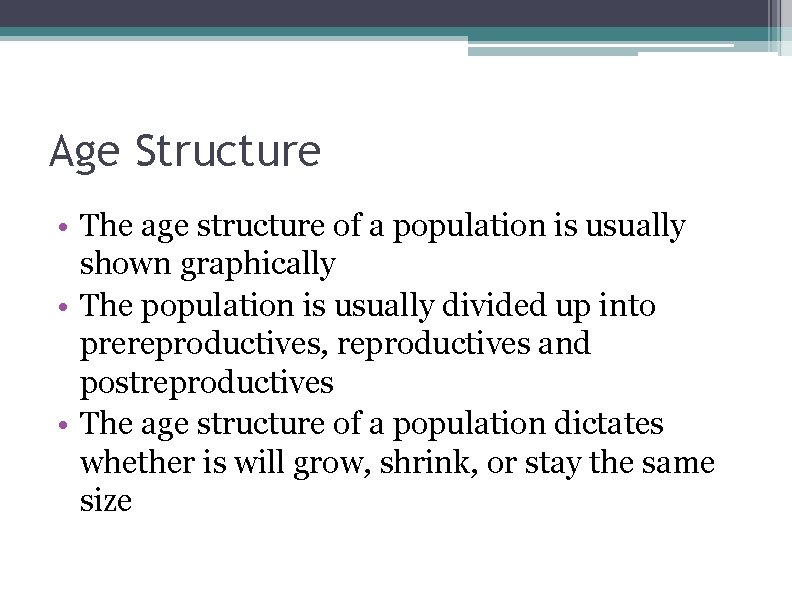 Age Structure

• The age structure of a population is usually shown graphically
• The population is usually divided up into prereproductives, reproductives and postreproductives
• The age structure of a population dictates whether is will grow, shrink, or stay the same size